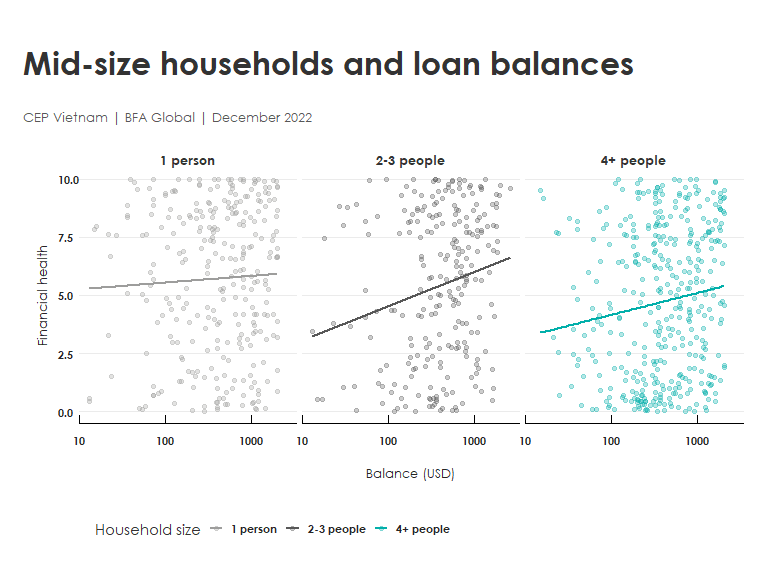 Mid-size households and loan balances

CEP Vietnam | BFA Global | December 2022

1 person

2-3 people

4+ people

Financial health

10.0
7.5
5.0
2.5
0.0

10
100
1000
10
100
1000
10
100
1000

Balance (USD)

Household size
1 person
2-3 people
4+ people